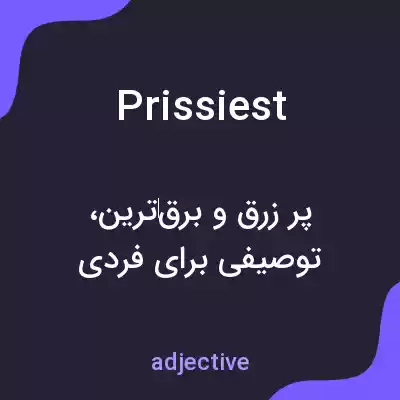 Prissiest

پر زرق و برق‌ترین، توصیفی برای فردی

adjective